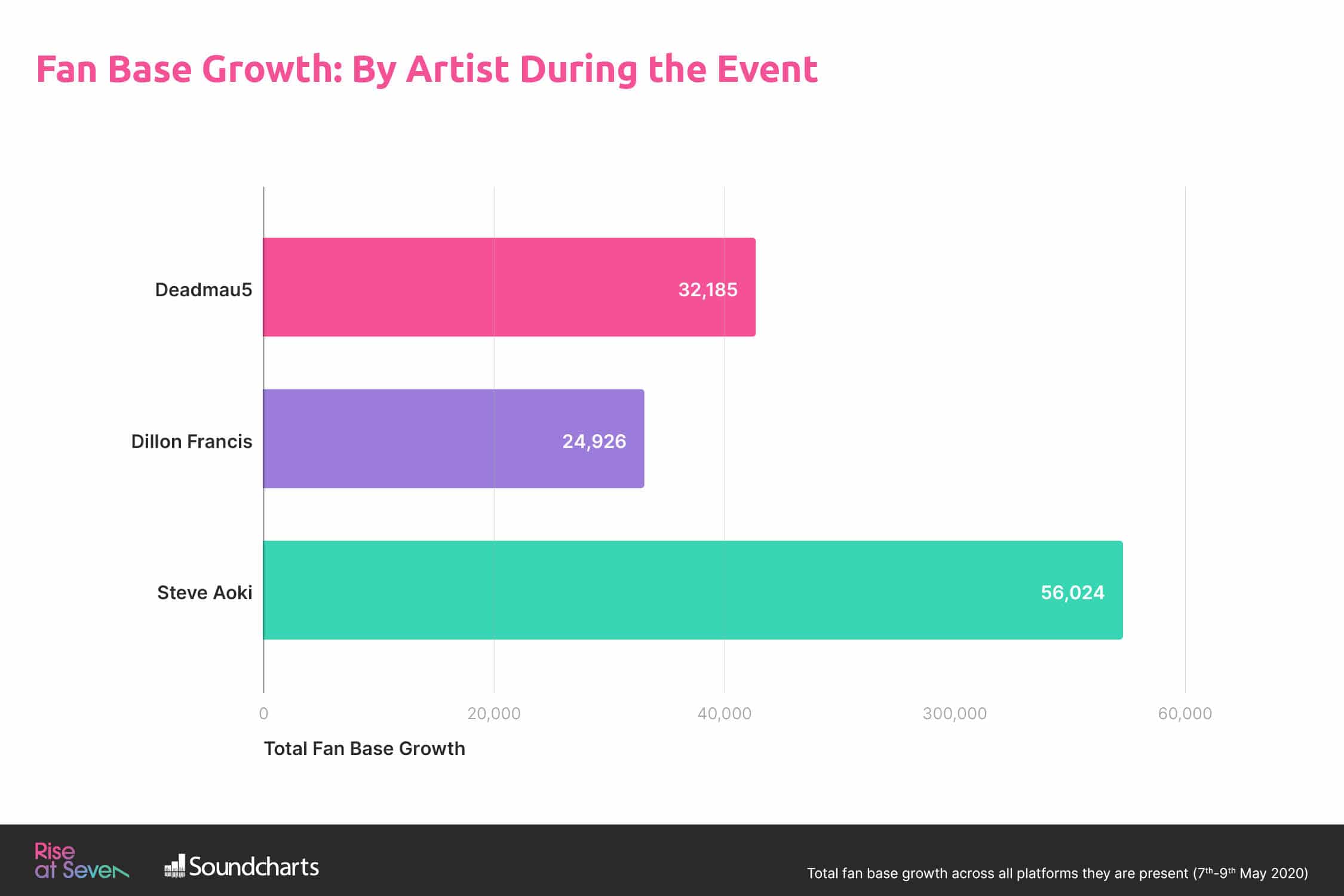 Fan Base Growth: By Artist During the Event

Deadmau5
32,185

Dillon Francis
24,926

Steve Aoki
56,024

0
20,000
40,000
300,000
60,000

Total Fan Base Growth

Rise at Seven

Soundcharts

Total fan base growth across all platforms they are present ($7^{th}$-$9^{th}$ May 2020)